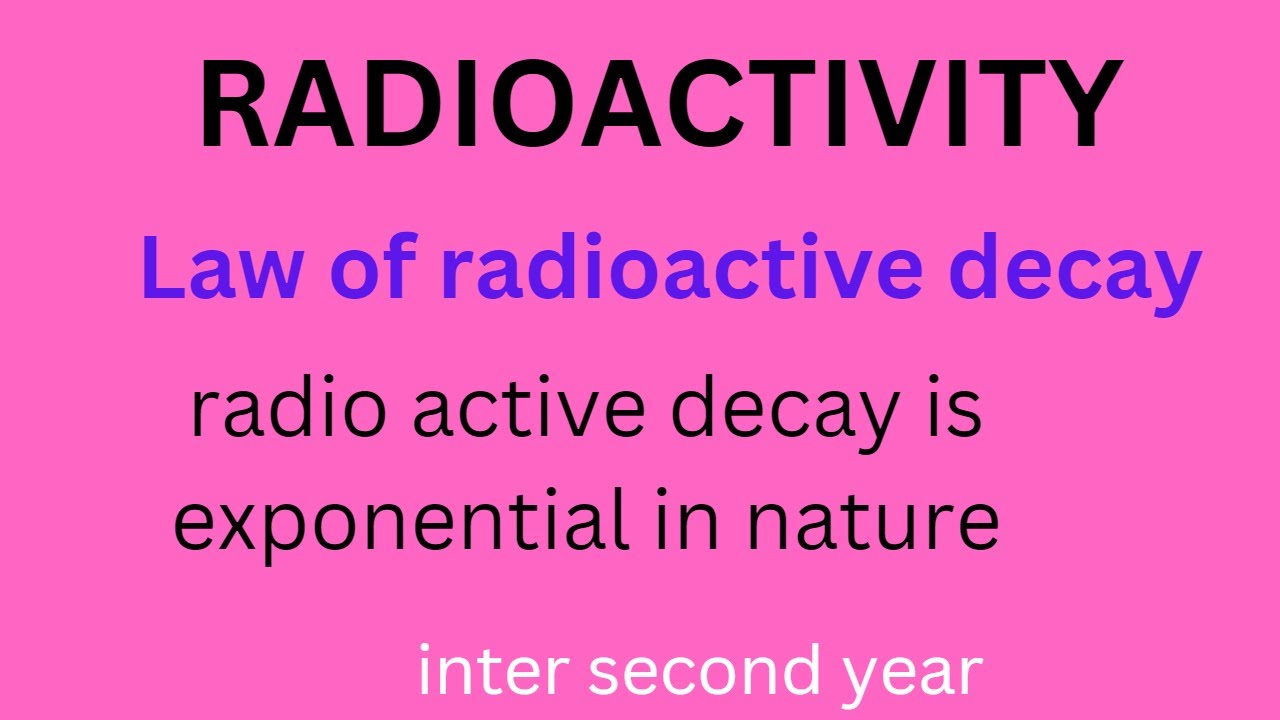 RADIOACTIVITY

Law of radioactive decay

radio active decay is exponential in nature

inter second year